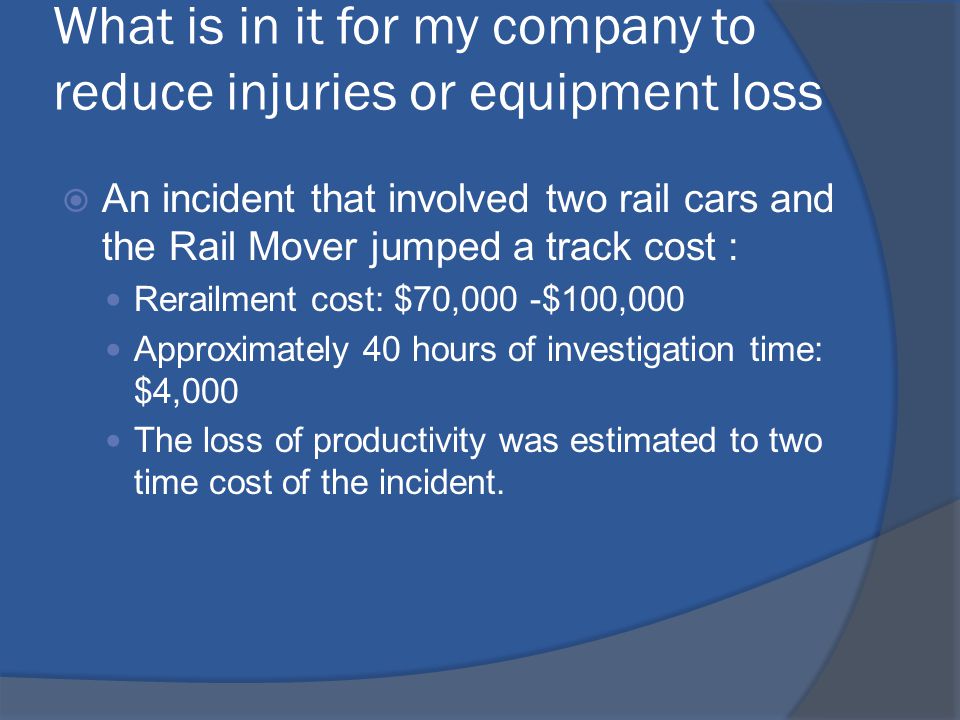 What is in it for my company to reduce injuries or equipment loss

An incident that involved two rail cars and the Rail Mover jumped a track cost :

Rerailment cost: \$70,000 -\$100,000

Approximately 40 hours of investigation time: \$4,000

The loss of productivity was estimated to two time cost of the incident.